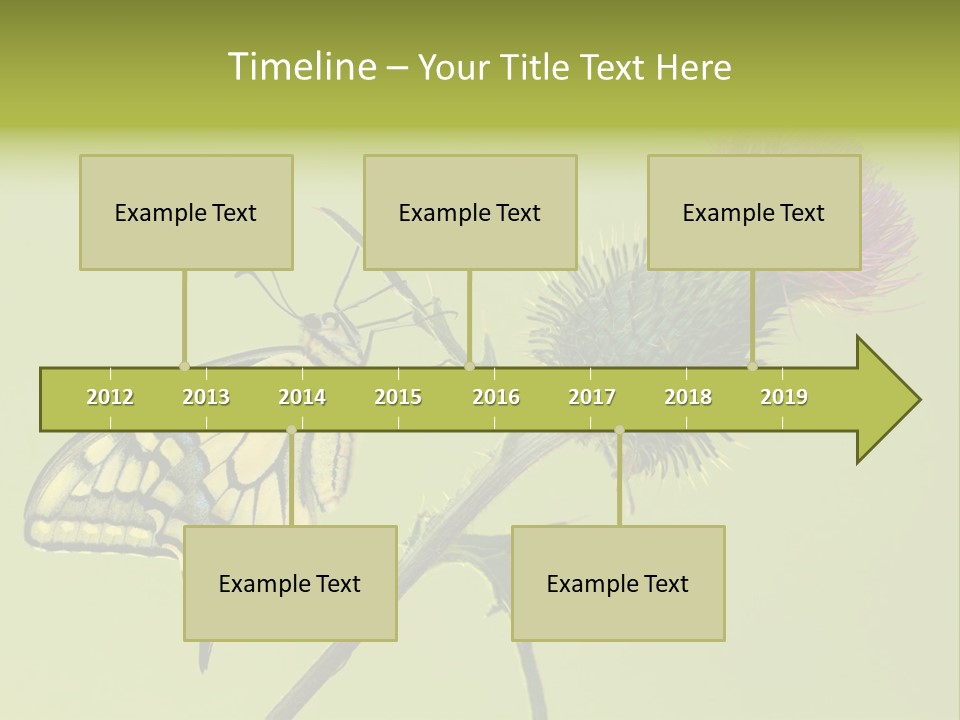 Timeline – Your Title Text Here

Example Text

Example Text

Example Text

2012 2013 2014 2015 2016 2017 2018 2019

Example Text

Example Text